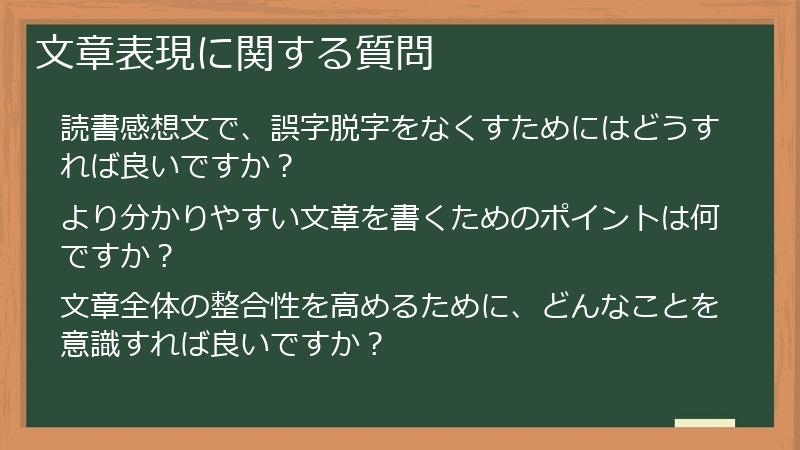 文章表現に関する質問

読書感想文で、誤字脱字をなくすためにはどうすれば良いですか？

より分かりやすい文章を書くためのポイントは何ですか？

文章全体の整合性を高めるために、どんなことを意識すれば良いですか？